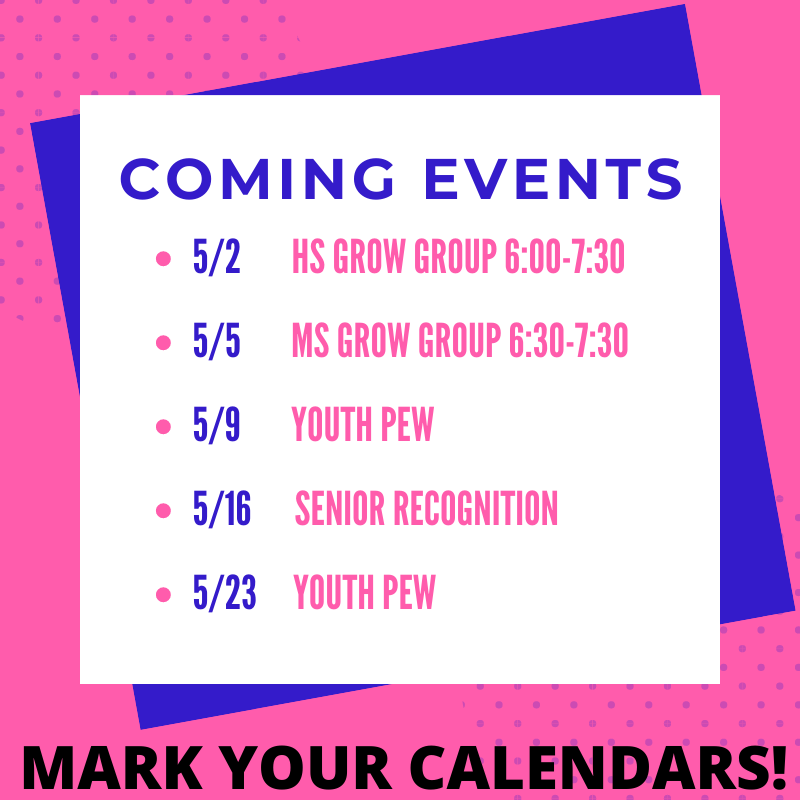 COMING EVENTS

- 5/2 HS GROW GROUP 6:00-7:30
- 5/5 MS GROW GROUP 6:30-7:30
- 5/9 YOUTH PEW
- 5/16 SENIOR RECOGNITION
- 5/23 YOUTH PEW

MARK YOUR CALENDARS!